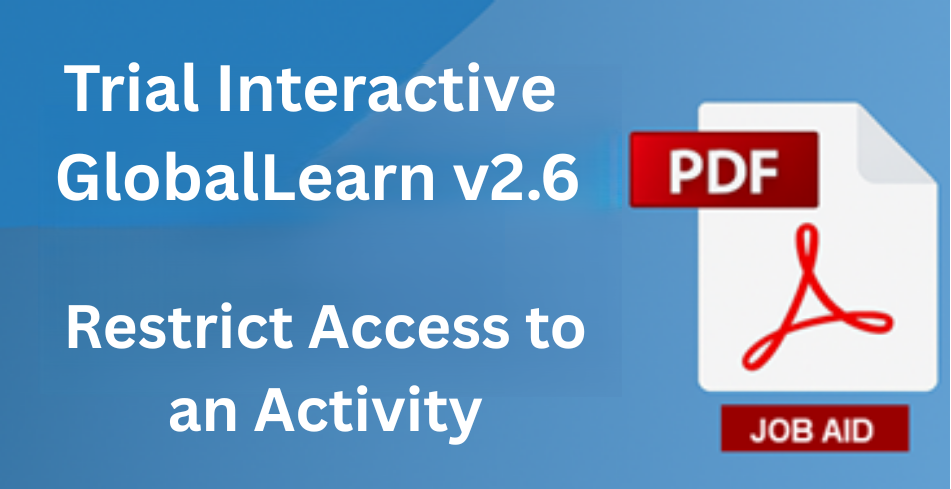 Trial Interactive GlobalLearn v2.6

Restrict Access to an Activity

PDF

JOB AID